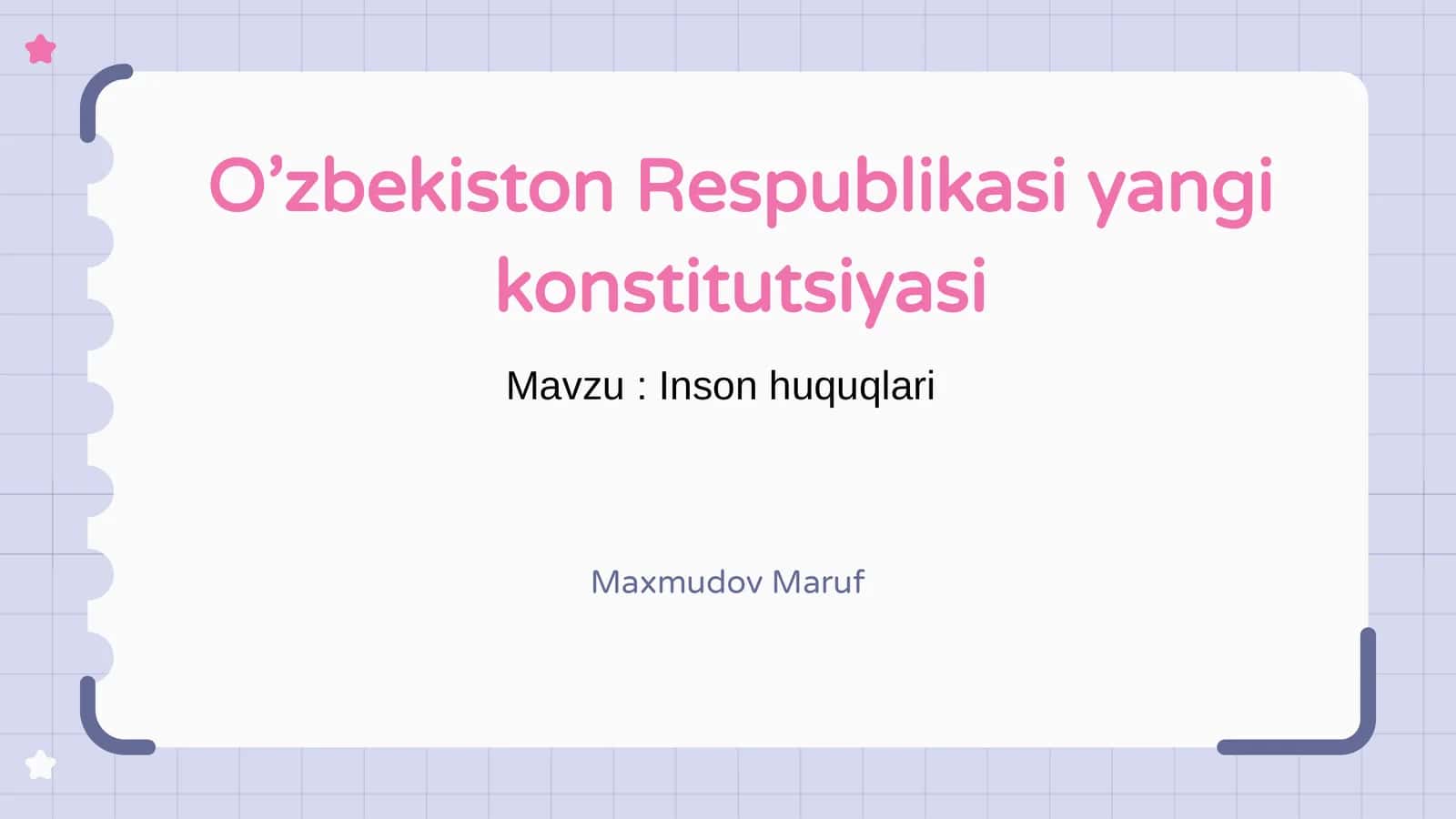 O’zbekiston Respublikasi yangi konstitutsiyasi

Mavzu : Inson huquqlari

Maxmudov Maruf